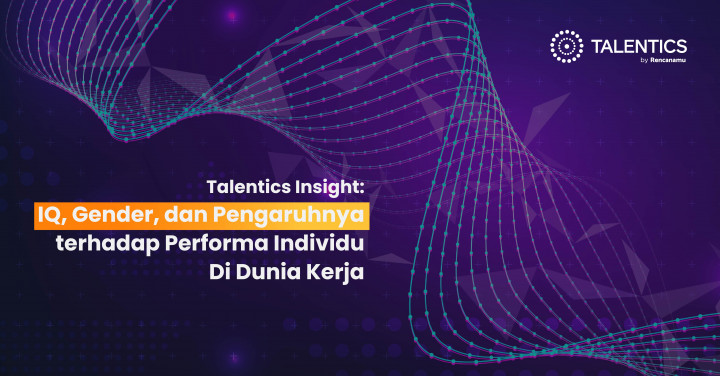 TALENTICS
by Rencanamu

Talentics Insight:
IQ, Gender, dan Pengaruhnya terhadap Performa Individu Di Dunia Kerja